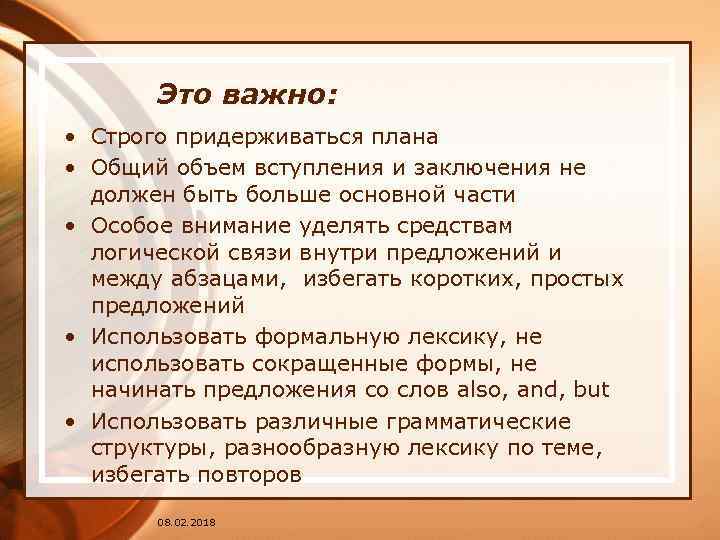 Это важно:

• Строго придерживаться плана
• Общий объем вступления и заключения не должен быть больше основной части
• Особое внимание уделять средствам логической связи внутри предложений и между абзацами, избегать коротких, простых предложений
• Использовать формальную лексику, не использовать сокращенные формы, не начинать предложения со слов also, and, but
• Использовать различные грамматические структуры, разнообразную лексику по теме, избегать повторов

08.02.2018